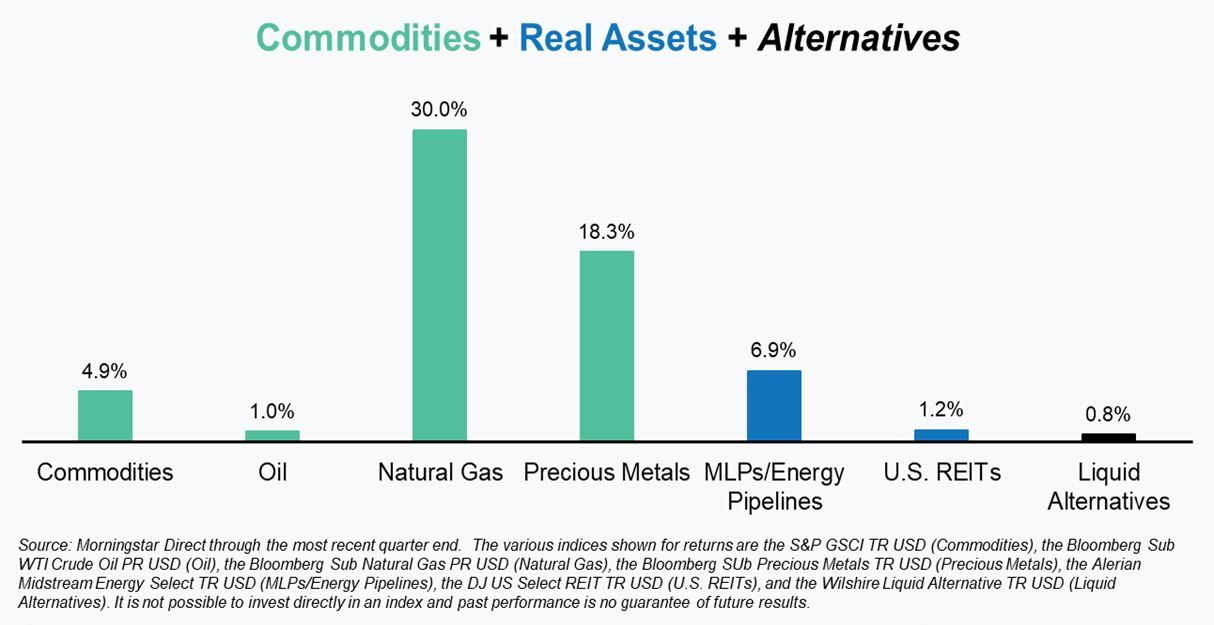 Commodities + Real Assets + Alternatives

4.9%
1.0%
30.0%
18.3%
6.9%
1.2%
0.8%

Commodities
Oil
Natural Gas
Precious Metals
MLPs/Energy Pipelines
U.S. REITs
Liquid Alternatives

Source: Morningstar Direct through the most recent quarter end. The various indices shown for returns are the S&P GSCI TR USD (Commodities), the Bloomberg Sub WTI Crude Oil PR USD (Oil), the Bloomberg Sub Natural Gas PR USD (Natural Gas), the Bloomberg SUb Precious Metals TR USD (Precious Metals), the Alerian Midstream Energy Select TR USD (MLPs/Energy Pipelines), the DJ US Select REIT TR USD (U.S. REITs), and the Wilshire Liquid Alternative TR USD (Liquid Alternatives). It is not possible to invest directly in an index and past performance is no guarantee of future results.